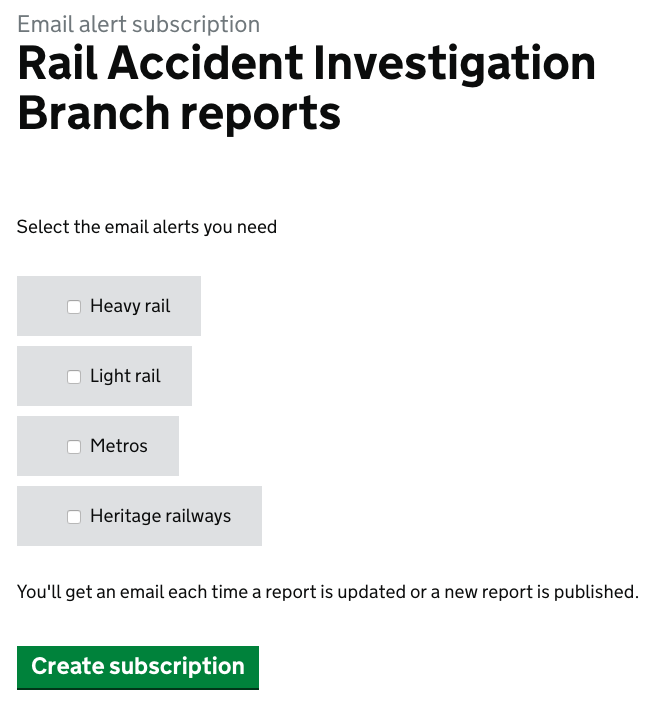 Email alert subscription

Rail Accident Investigation Branch reports

Select the email alerts you need

Heavy rail

Light rail

Metros

Heritage railways

You'll get an email each time a report is updated or a new report is published.

Create subscription